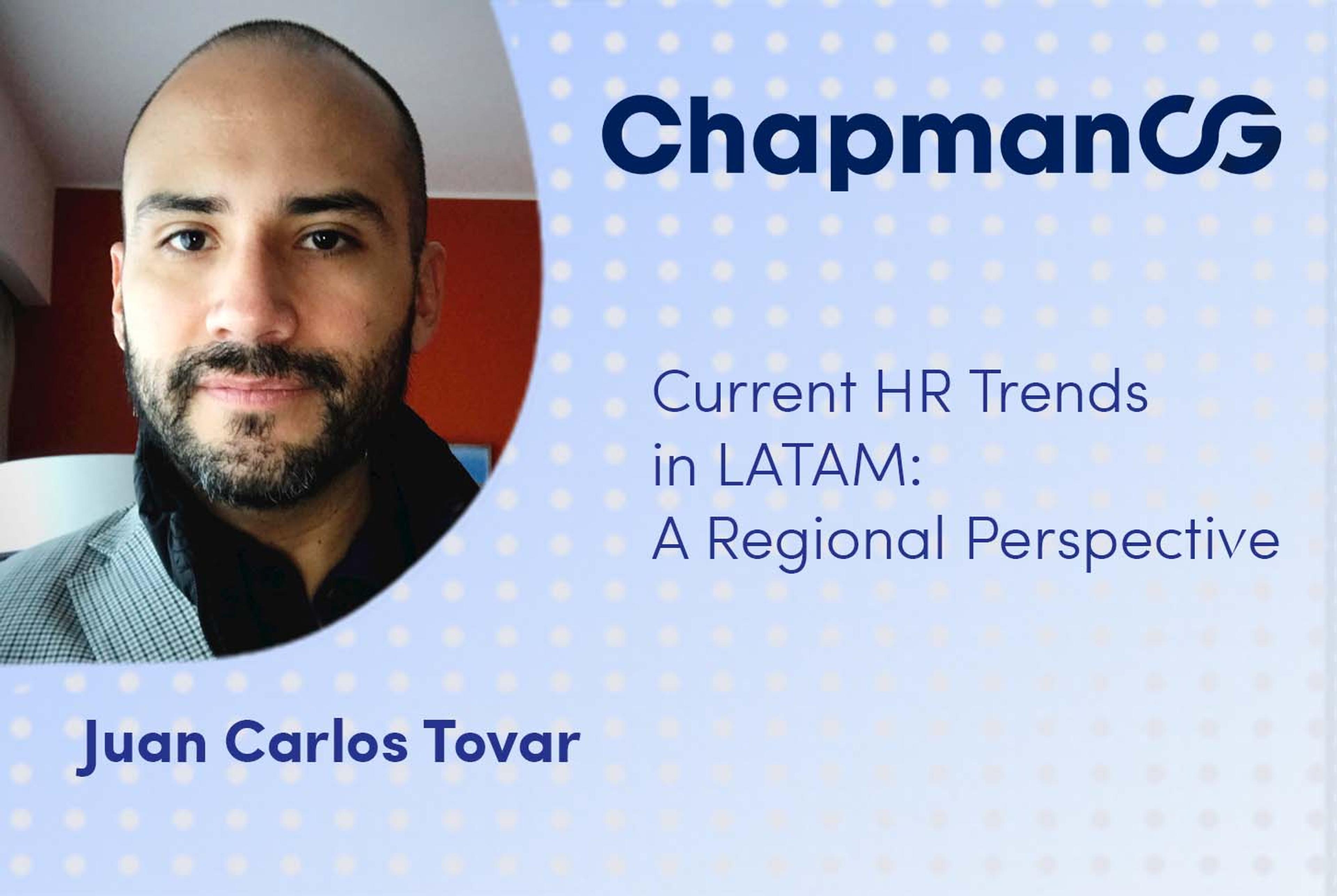 ChapmanCG

Current HR Trends in LATAM: A Regional Perspective

Juan Carlos Tovar